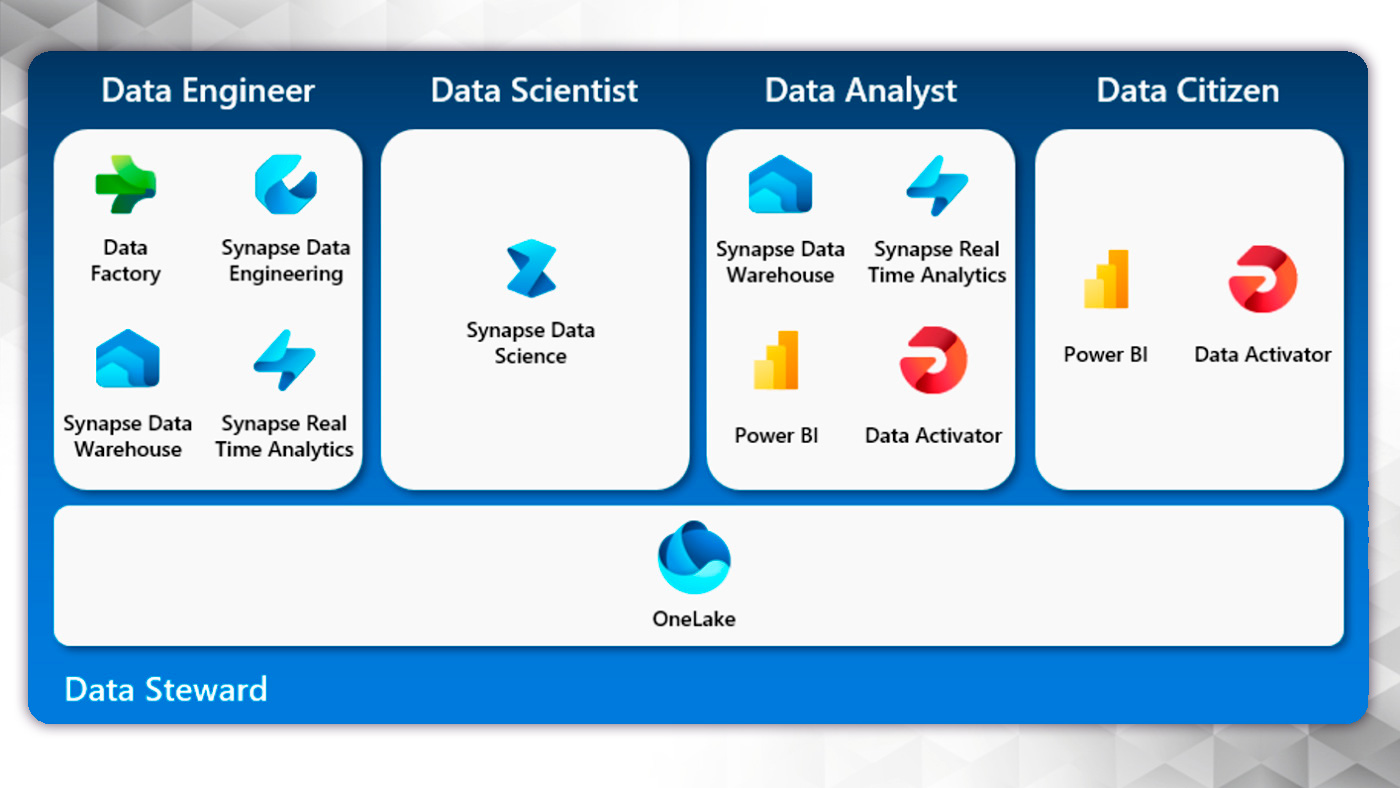 Data Engineer

Data Factory

Synapse Data Engineering

Synapse Data Warehouse

Synapse Real Time Analytics

Data Scientist

Synapse Data Science

Data Analyst

Synapse Data Warehouse

Synapse Real Time Analytics

Power BI

Data Activator

Data Citizen

Power BI

Data Activator

OneLake

Data Steward